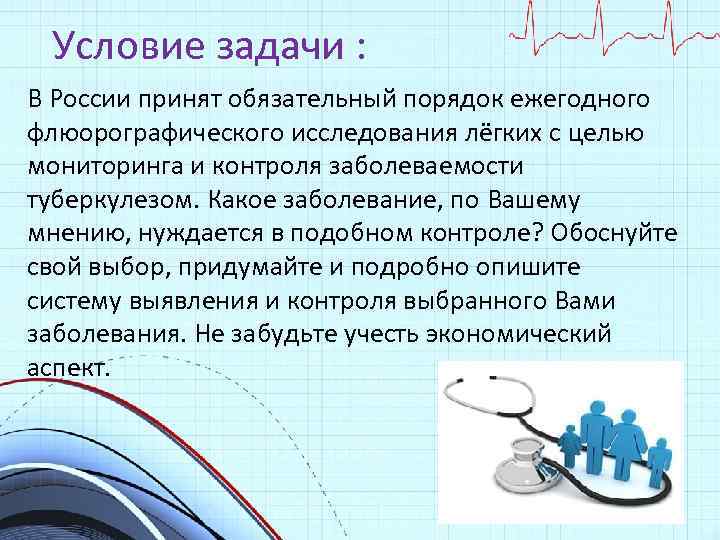 Условие задачи :

В России принят обязательный порядок ежегодного флюорографического исследования лёгких с целью мониторинга и контроля заболеваемости туберкулезом. Какое заболевание, по Вашему мнению, нуждается в подобном контроле? Обоснуйте свой выбор, придумайте и подробно опишите систему выявления и контроля выбранного Вами заболевания. Не забудьте учесть экономический аспект.